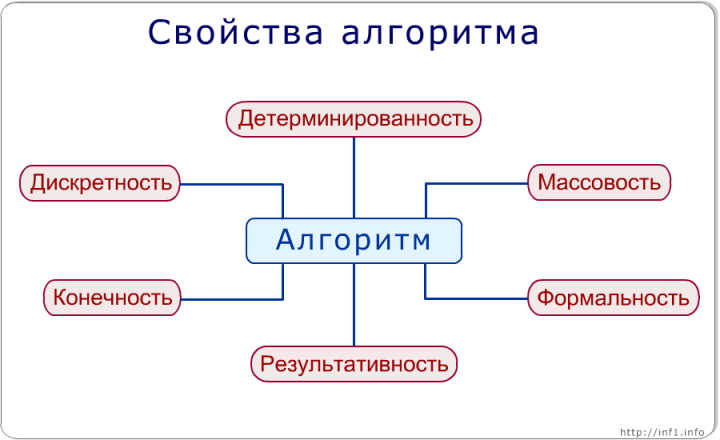 Свойства алгоритма

Детерминированность

Дискретность

Массовость

Алгоритм

Конечность

Формальность

Результативность

http://inf1.info